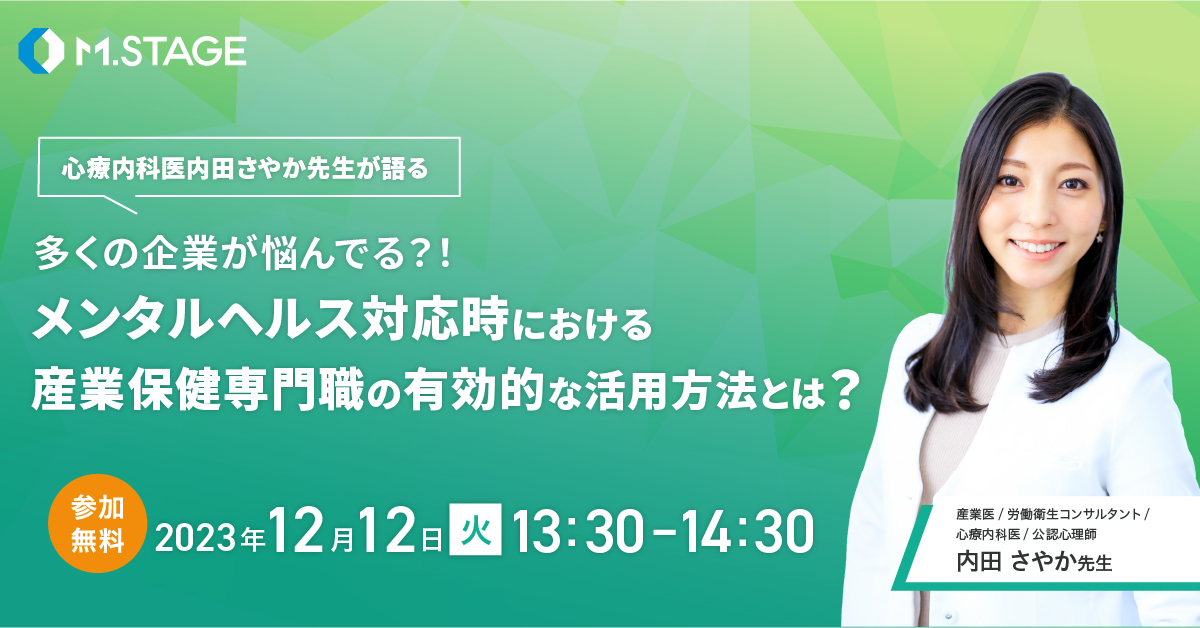 M.STAGE

心療内科医内田さやか先生が語る

多くの企業が悩んでる？！
メンタルヘルス対応時における
産業保健専門職の有効的な活用方法とは？

参加無料

2023年12月12日 火 13:30-14:30

産業医 / 労働衛生コンサルタント / 心療内科医 / 公認心理師
内田 さやか先生